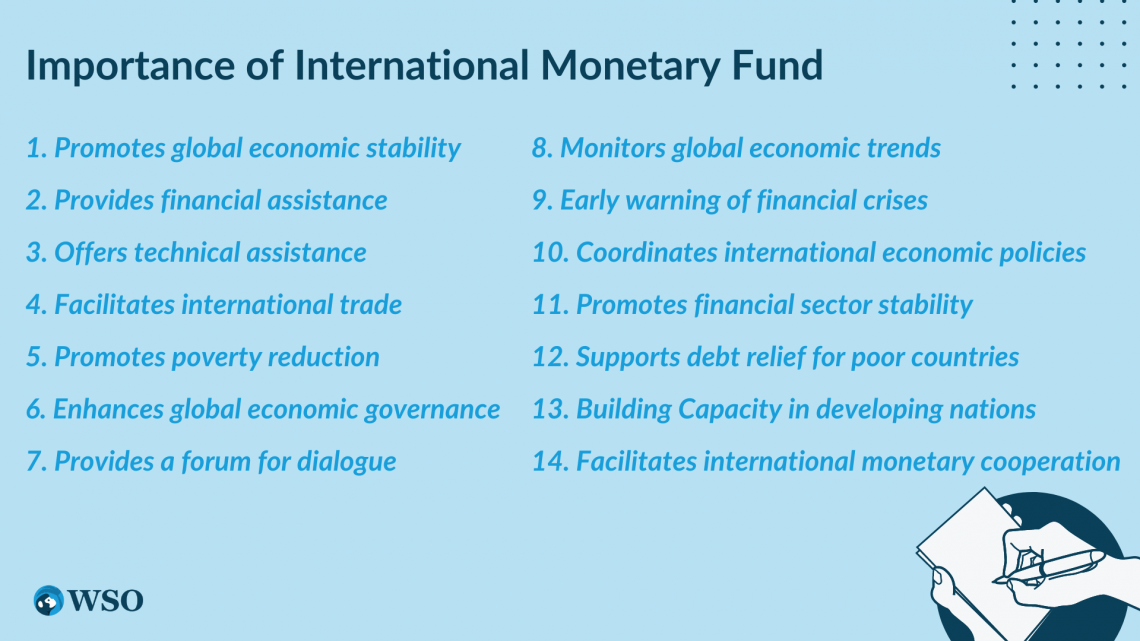 Importance of International Monetary Fund

1. Promotes global economic stability
2. Provides financial assistance
3. Offers technical assistance
4. Facilitates international trade
5. Promotes poverty reduction
6. Enhances global economic governance
7. Provides a forum for dialogue

8. Monitors global economic trends
9. Early warning of financial crises
10. Coordinates international economic policies
11. Promotes financial sector stability
12. Supports debt relief for poor countries
13. Building Capacity in developing nations
14. Facilitates international monetary cooperation

WSO